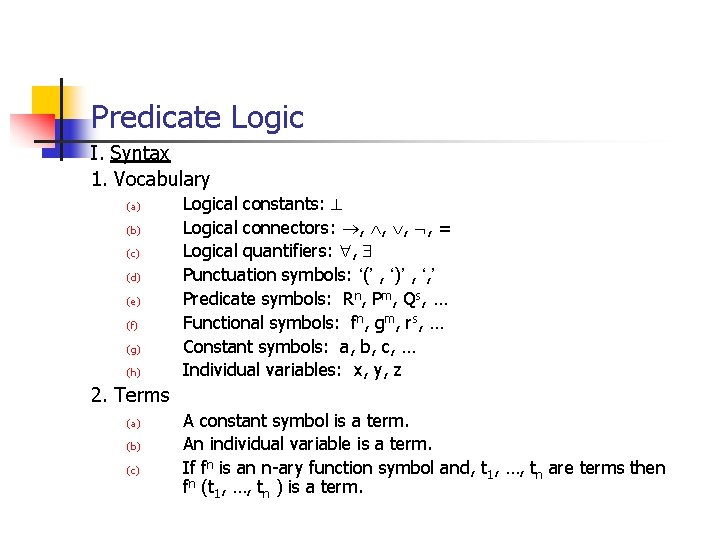 Predicate Logic

I. Syntax

1. Vocabulary

(a) Logical constants: $\perp$

(b) Logical connectors: $\rightarrow$, $\wedge$, $\vee$, $\neg$, =

(c) Logical quantifiers: $\forall$, $\exists$

(d) Punctuation symbols: ‘(’ , ‘)’ , ‘,’

(e) Predicate symbols: $R^n$, $P^m$, $Q^s$, …

(f) Functional symbols: $f^n$, $g^m$, $r^s$, …

(g) Constant symbols: a, b, c, …

(h) Individual variables: x, y, z

2. Terms

(a) A constant symbol is a term.

(b) An individual variable is a term.

(c) If $f^n$ is an n-ary function symbol and, $t_1$, …, $t_n$ are terms then $f^n$ ($t_1$, …, $t_n$ ) is a term.